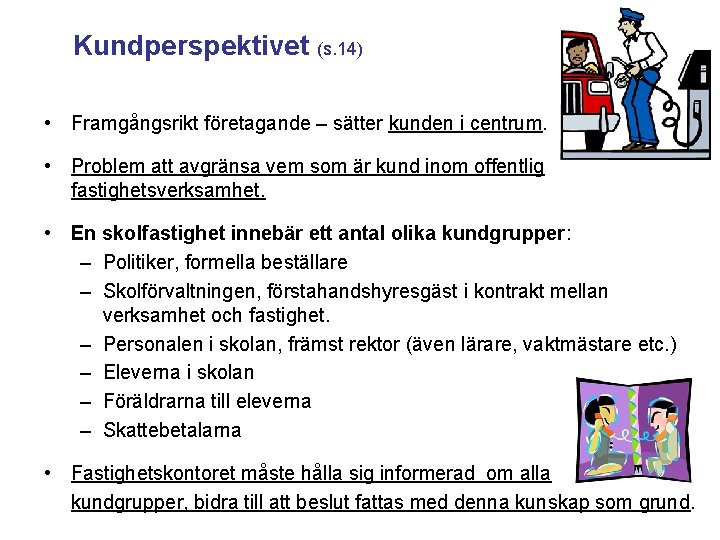 Kundperspektivet (s.14)

• Framgångsrikt företagande – sätter kunden i centrum.

• Problem att avgränsa vem som är kund inom offentlig fastighetsverksamhet.

• En skolfastighet innebär ett antal olika kundgrupper:
– Politiker, formella beställare
– Skolförvaltningen, förstahandshyresgäst i kontrakt mellan verksamhet och fastighet.
– Personalen i skolan, främst rektor (även lärare, vaktmästare etc.)
– Eleverna i skolan
– Föräldrarna till eleverna
– Skattebetalarna

• Fastighetskontoret måste hålla sig informerad om alla kundgrupper, bidra till att beslut fattas med denna kunskap som grund.